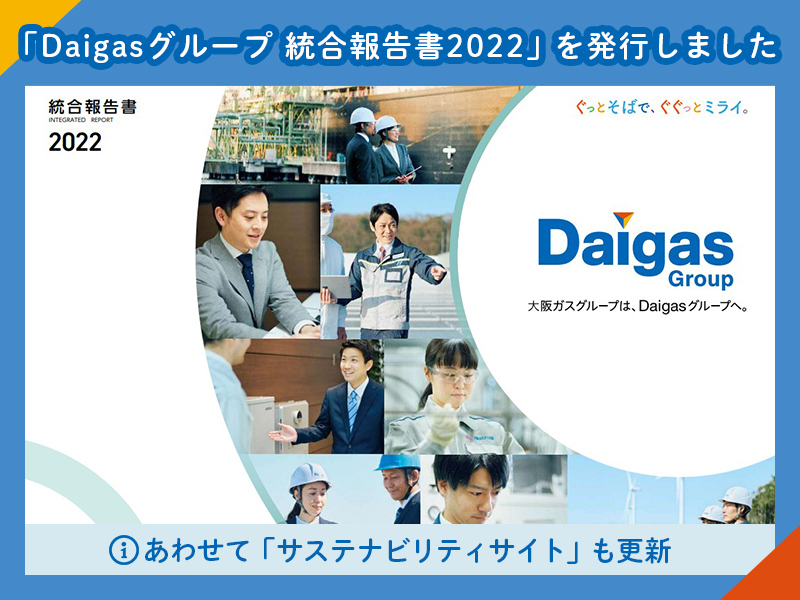 「Daigasグループ 統合報告書2022」を発行しました

統合報告書
INTEGRATED REPORT
2022

ぐっとそばで、ぐぐっとミライ。

Daigas
Group
大阪ガスグループは、Daigasグループへ。

あわせて「サステナビリティサイト」も更新